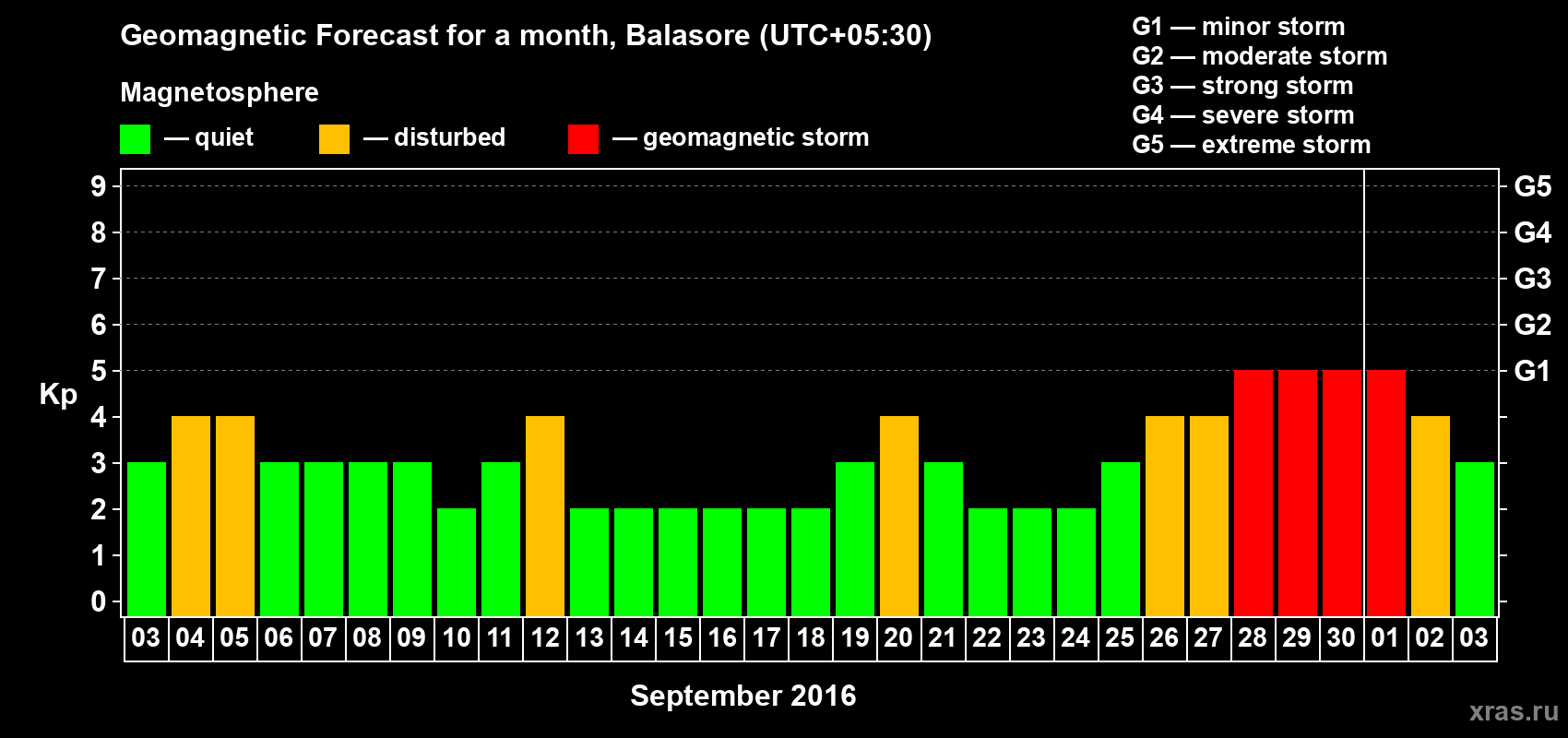 Geomagnetic Forecast for a month, Balasore (UTC+05:30)

Magnetosphere

— quiet — disturbed — geomagnetic storm

G1 — minor storm
G2 — moderate storm
G3 — strong storm
G4 — severe storm
G5 — extreme storm

Kp

9 8 7 6 5 4 3 2 1 0

G5 G4 G3 G2 G1

03 04 05 06 07 08 09 10 11 12 13 14 15 16 17 18 19 20 21 22 23 24 25 26 27 28 29 30 01 02 03

September 2016

xras.ru